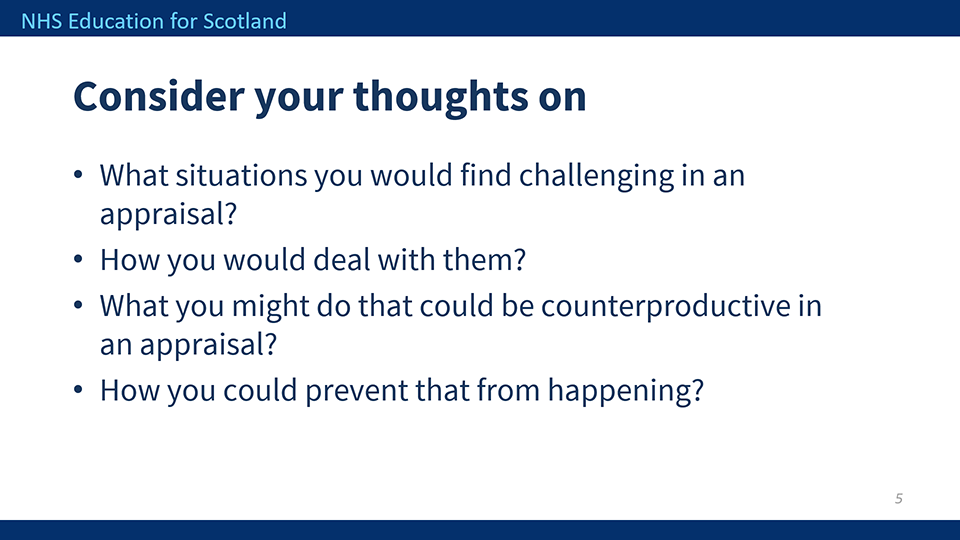 NHS Education for Scotland

Consider your thoughts on

• What situations you would find challenging in an appraisal?
• How you would deal with them?
• What you might do that could be counterproductive in an appraisal?
• How you could prevent that from happening?

5